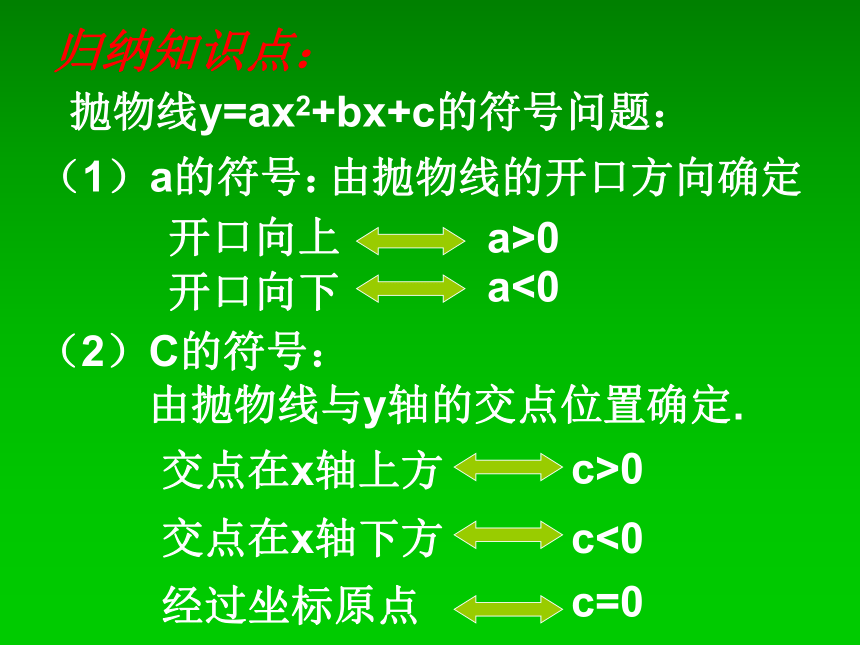 归纳知识点:

抛物线$y=ax^2+bx+c$的符号问题:

（1）a的符号：由抛物线的开口方向确定

开口向上 $\Longleftrightarrow$ a>0

开口向下 $\Longleftrightarrow$ a<0

（2）C的符号：

由抛物线与y轴的交点位置确定.

交点在x轴上方 $\Longleftrightarrow$ c>0

交点在x轴下方 $\Longleftrightarrow$ c<0

经过坐标原点 $\Longleftrightarrow$ c=0